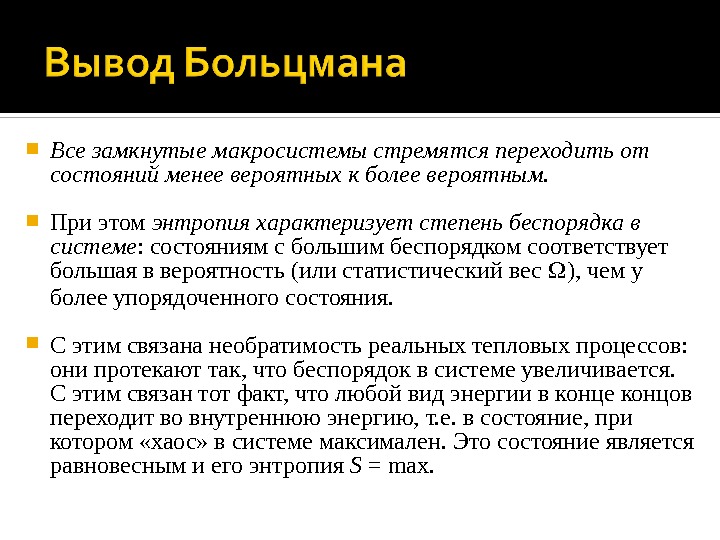 Вывод Больцмана

Все замкнутые макросистемы стремятся переходить от состояний менее вероятных к более вероятным.

При этом энтропия характеризует степень беспорядка в системе: состояниям с большим беспорядком соответствует большая в вероятность (или статистический вес $\Omega$), чем у более упорядоченного состояния.

С этим связана необратимость реальных тепловых процессов: они протекают так, что беспорядок в системе увеличивается. С этим связан тот факт, что любой вид энергии в конце концов переходит во внутреннюю энергию, т.е. в состояние, при котором «хаос» в системе максимален. Это состояние является равновесным и его энтропия $S = \max$.